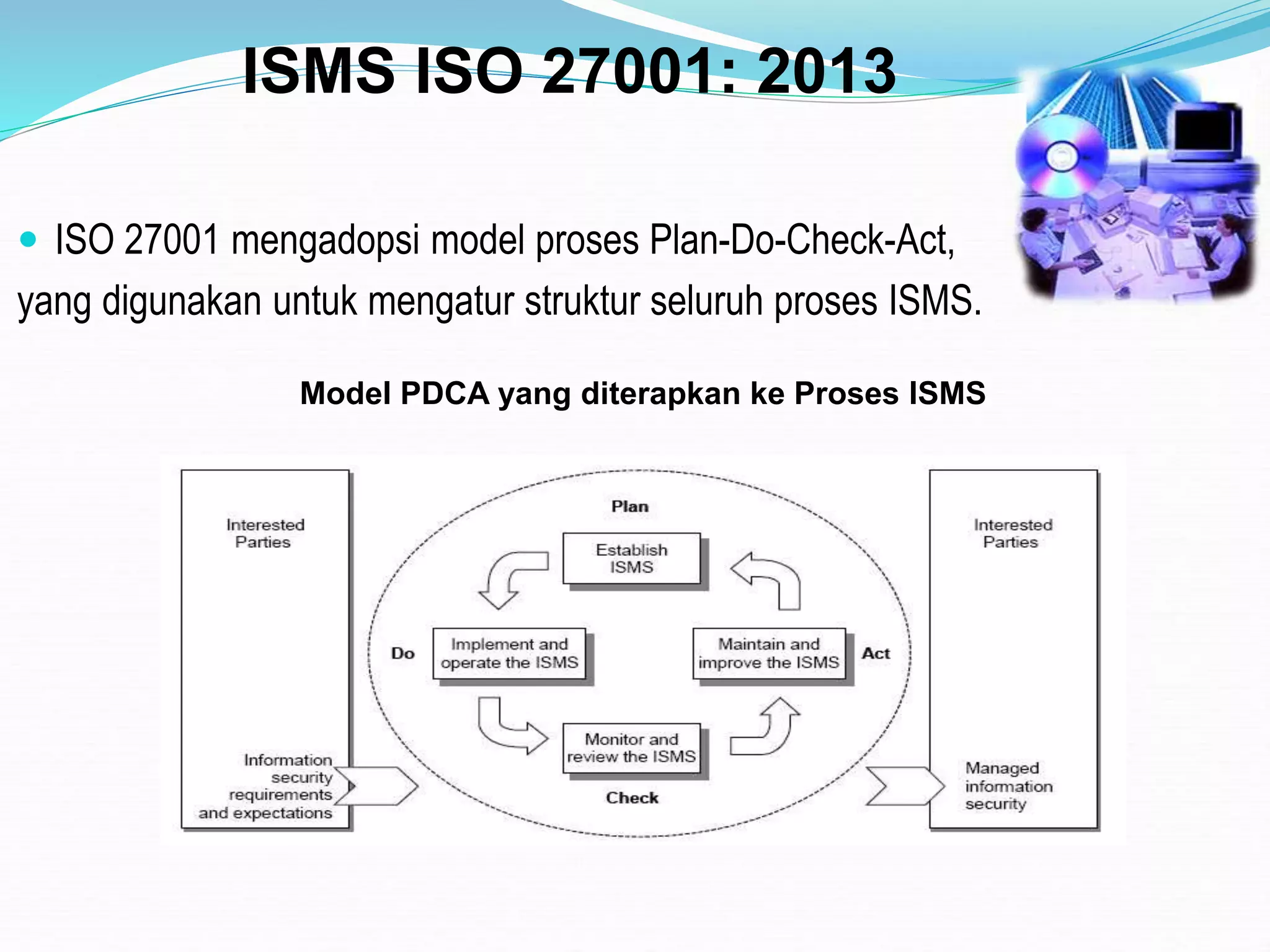 ISMS ISO 27001: 2013

ISO 27001 mengadopsi model proses Plan-Do-Check-Act, yang digunakan untuk mengatur struktur seluruh proses ISMS.

Model PDCA yang diterapkan ke Proses ISMS

Interested Parties

Information security requirements and expectations

Plan

Establish ISMS

Do

Implement and operate the ISMS

Maintain and improve the ISMS

Act

Monitor and review the ISMS

Check

Interested Parties

Managed information security